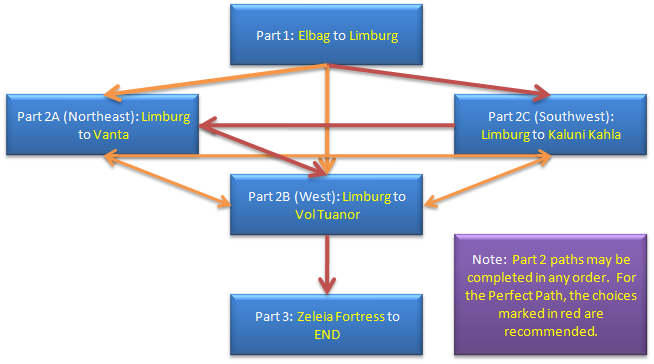 Part 1: Elbag to Limburg

Part 2A (Northeast): Limburg to Vanta

Part 2C (Southwest): Limburg to Kaluni Kahla

Part 2B (West): Limburg to Vol Tuanor

Part 3: Zeleia Fortress to END

Note: Part 2 paths may be completed in any order. For the Perfect Path, the choices marked in red are recommended.